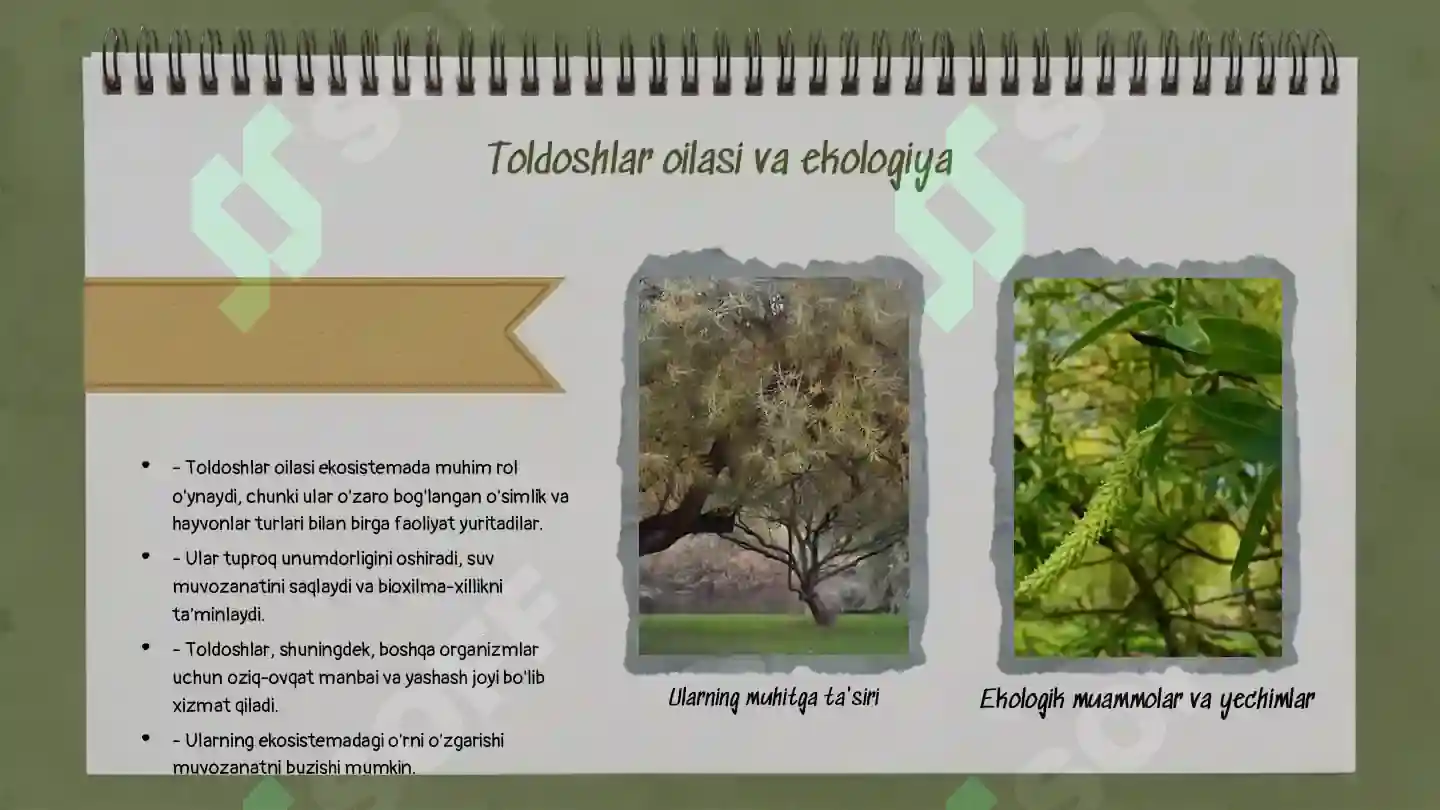 Toldoshlar oilasi va ekologiya

- – Toldoshlar oilasi ekosistemada muhim rol o'ynaydi, chunki ular o'zaro bog'langan o'simlik va hayvonlar turlari bilan birga faoliyat yuritadilar.
- – Ular tuproq unumdorligini oshiradi, suv muvozanatini saqlaydi va bioxilma-xillikni ta'minlaydi.
- – Toldoshlar, shuningdek, boshqa organizmlar uchun oziq-ovqat manbai va yashash joyi bo'lib xizmat qiladi.
- – Ularning ekosistemadagi o'rni o'zgarishi muvozanatni buzishi mumkin.

Ularning muhitga ta'siri

Ekologik muammolar va yechimlar